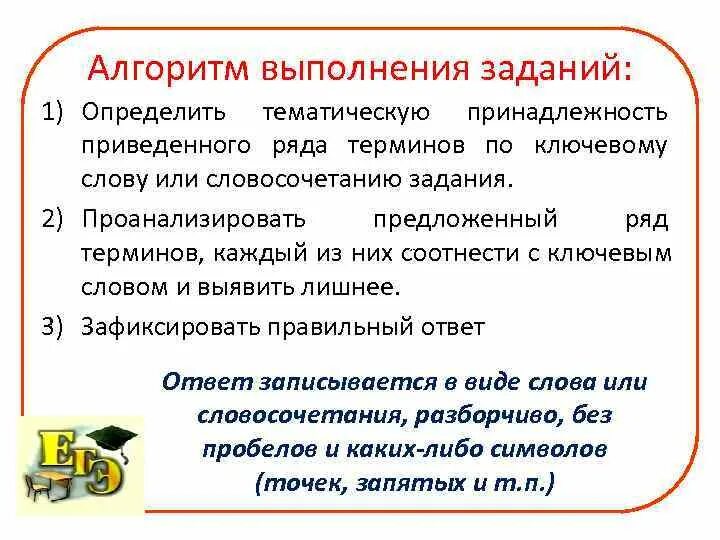 Алгоритм выполнения заданий:

1) Определить тематическую принадлежность приведенного ряда терминов по ключевому слову или словосочетанию задания.

2) Проанализировать предложенный ряд терминов, каждый из них соотнести с ключевым словом и выявить лишнее.

3) Зафиксировать правильный ответ

Ответ записывается в виде слова или словосочетания, разборчиво, без пробелов и каких-либо символов (точек, запятых и т.п.)

ЕГЭ